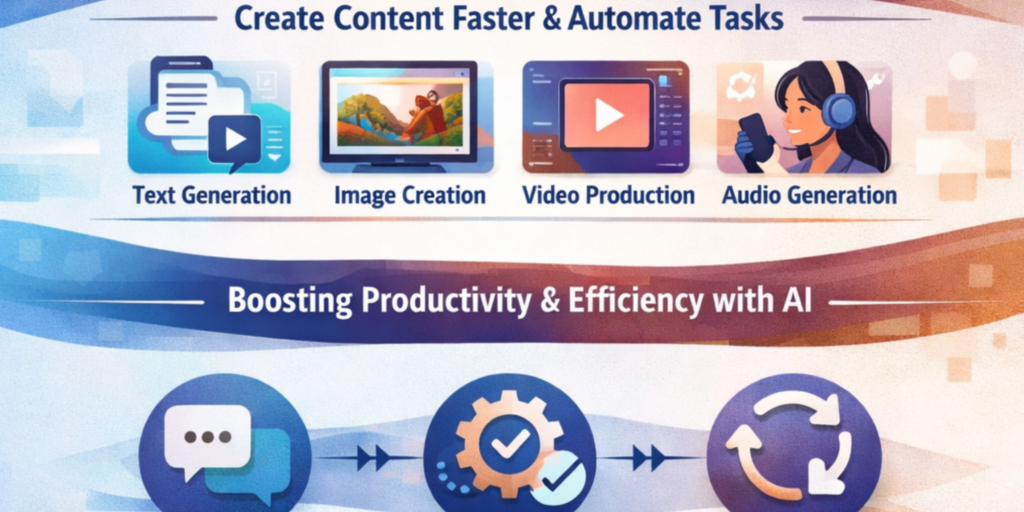 Create Content Faster & Automate Tasks

Text Generation

Image Creation

Video Production

Audio Generation

Boosting Productivity & Efficiency with AI